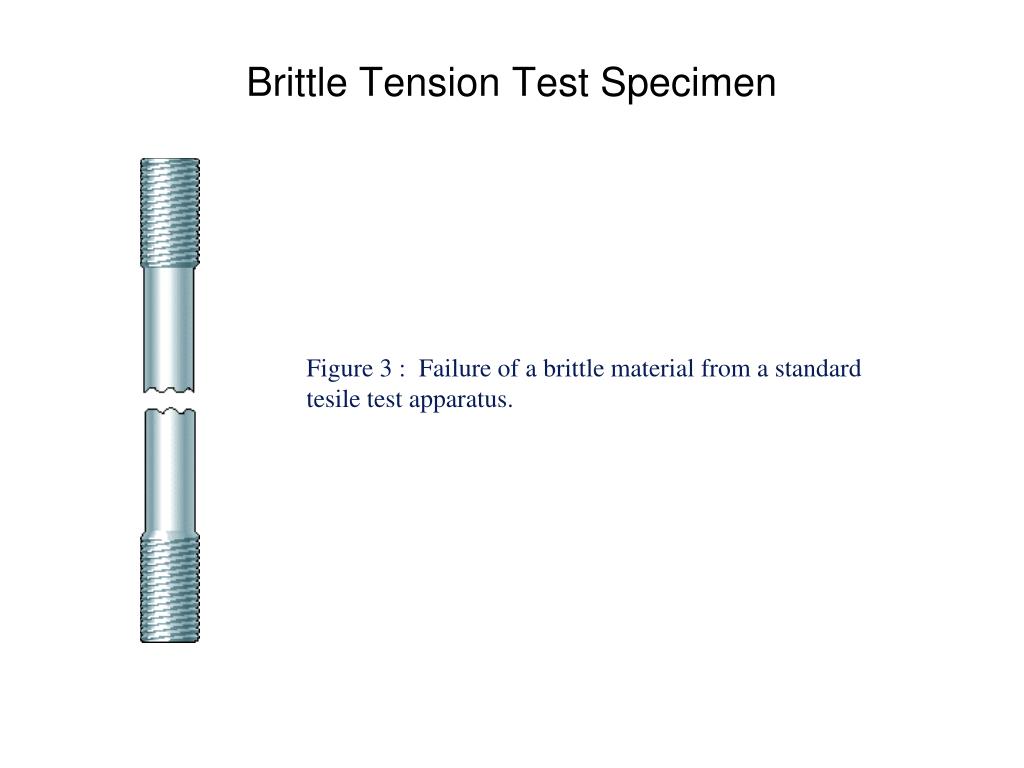 Brittle Tension Test Specimen

Figure 3 :  Failure of a brittle material from a standard tesile test apparatus.